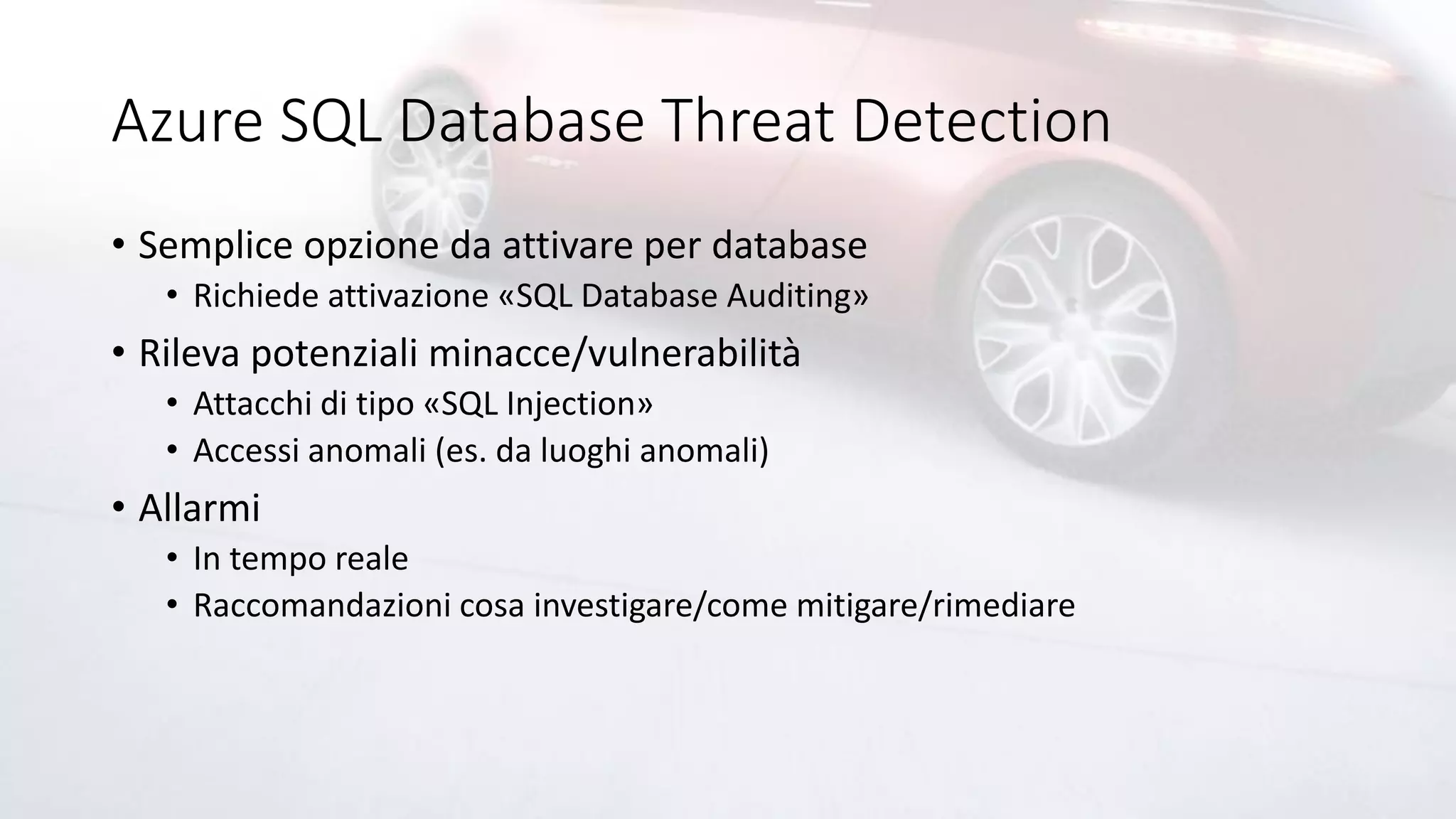 Azure SQL Database Threat Detection

• Semplice opzione da attivare per database
  • Richiede attivazione «SQL Database Auditing»
• Rileva potenziali minacce/vulnerabilità
  • Attacchi di tipo «SQL Injection»
  • Accessi anomali (es. da luoghi anomali)
• Allarmi
  • In tempo reale
  • Raccomandazioni cosa investigare/come mitigare/rimediare